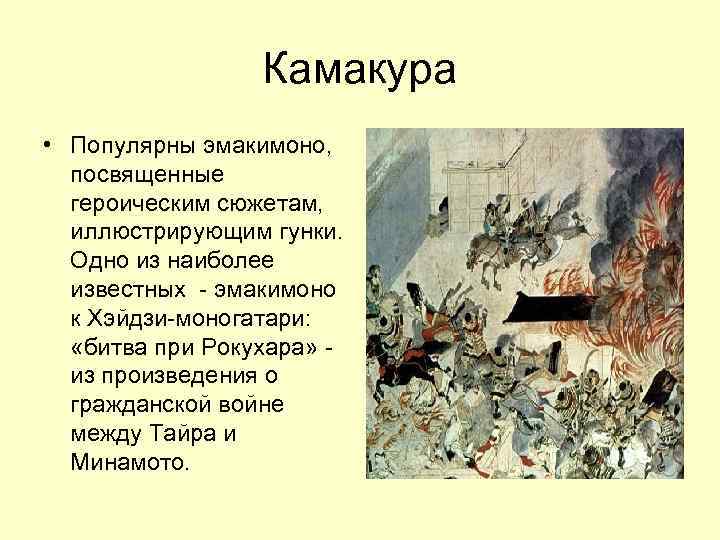 Камакура

• Популярны эмакимоно, посвященные героическим сюжетам, иллюстрирующим гунки. Одно из наиболее известных - эмакимоно к Хэйдзи-моногатари: «битва при Рокухара» - из произведения о гражданской войне между Тайра и Минамото.